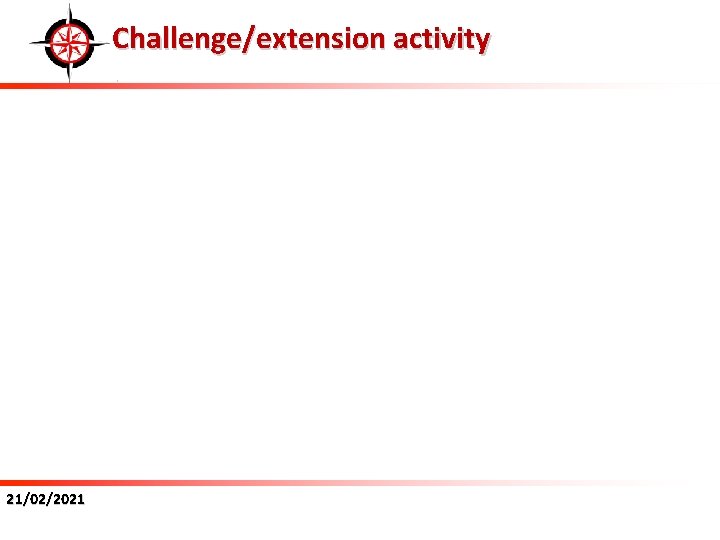 Challenge/extension activity

21/02/2021